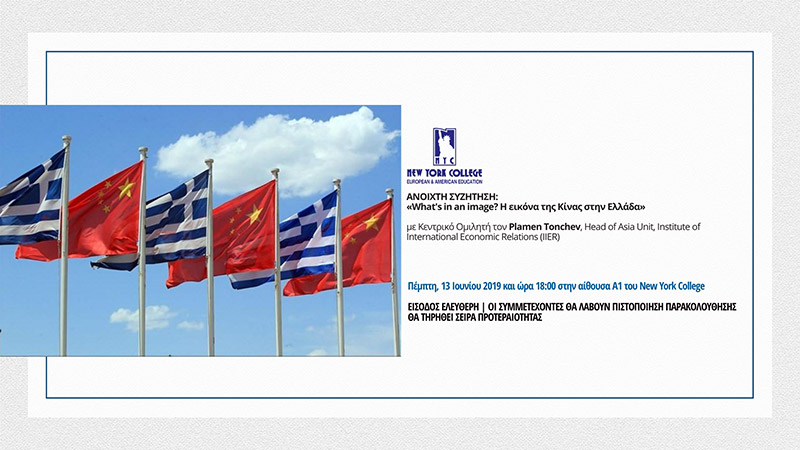 NYC
NEW YORK COLLEGE
EUROPEAN & AMERICAN EDUCATION

ΑΝΟΙΧΤΗ ΣΥΖΗΤΗΣΗ:
«What's in an image? Η εικόνα της Κίνας στην Ελλάδα»

με Κεντρικό Ομιλητή τον Plamen Tonchev, Head of Asia Unit, Institute of International Economic Relations (IIER)

Πέμπτη, 13 Ιουνίου 2019 και ώρα 18:00 στην αίθουσα Α1 του New York College

ΕΙΣΟΔΟΣ ΕΛΕΥΘΕΡΗ | ΟΙ ΣΥΜΜΕΤΕΧΟΝΤΕΣ ΘΑ ΛΑΒΟΥΝ ΠΙΣΤΟΠΟΙΗΣΗ ΠΑΡΑΚΟΛΟΥΘΗΣΗΣ
ΘΑ ΤΗΡΗΘΕΙ ΣΕΙΡΑ ΠΡΟΤΕΡΑΙΟΤΗΤΑΣ